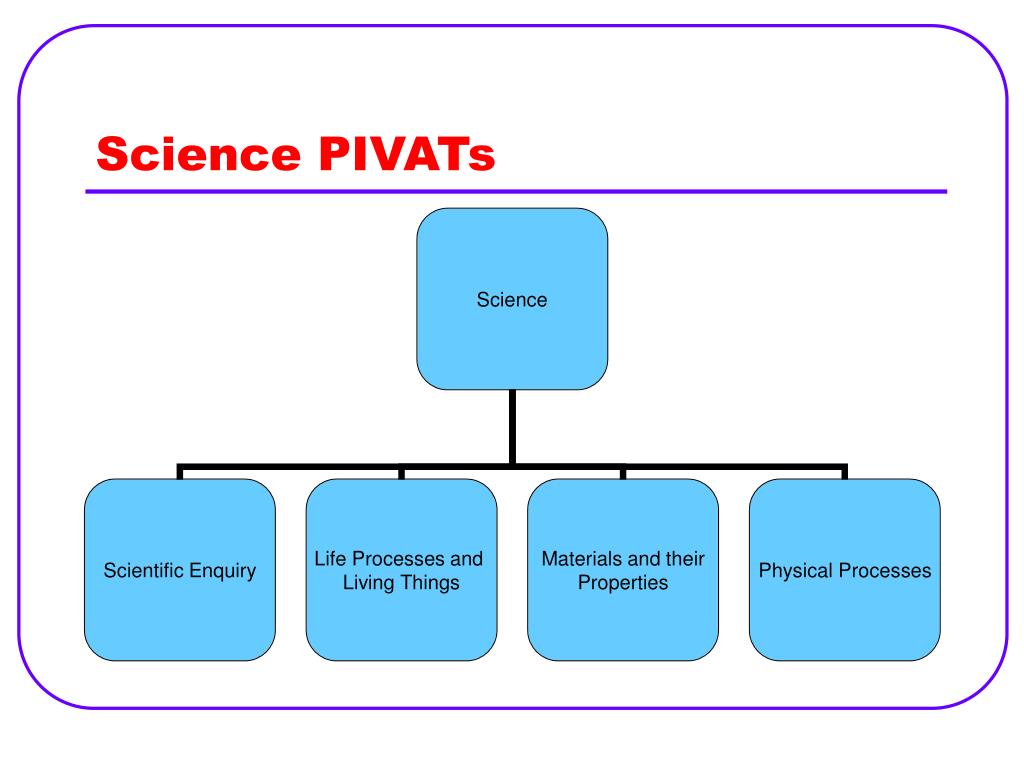 Science PIVATs

Science

Scientific Enquiry

Life Processes and Living Things

Materials and their Properties

Physical Processes